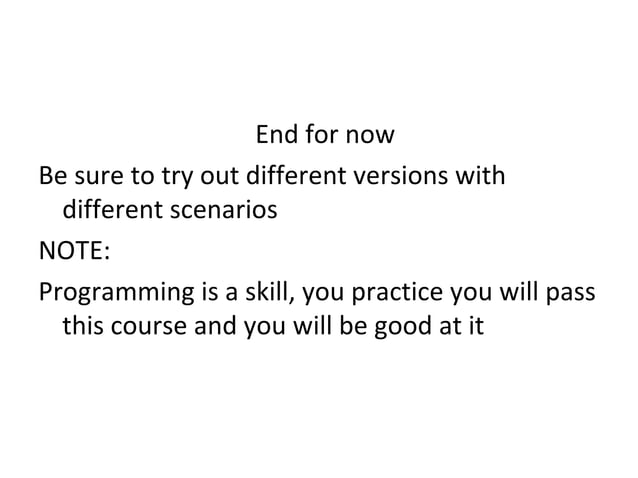 End for now

Be sure to try out different versions with different scenarios

NOTE:

Programming is a skill, you practice you will pass this course and you will be good at it